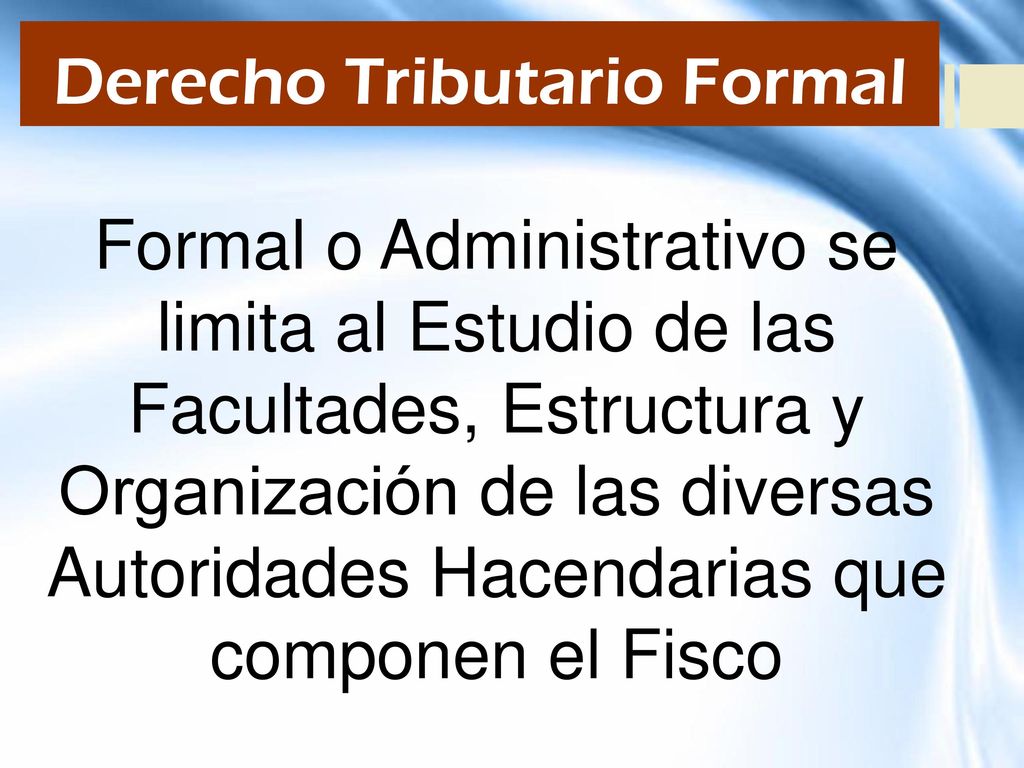 Derecho Tributario Formal

Formal o Administrativo se limita al Estudio de las Facultades, Estructura y Organización de las diversas Autoridades Hacendarias que componen el Fisco